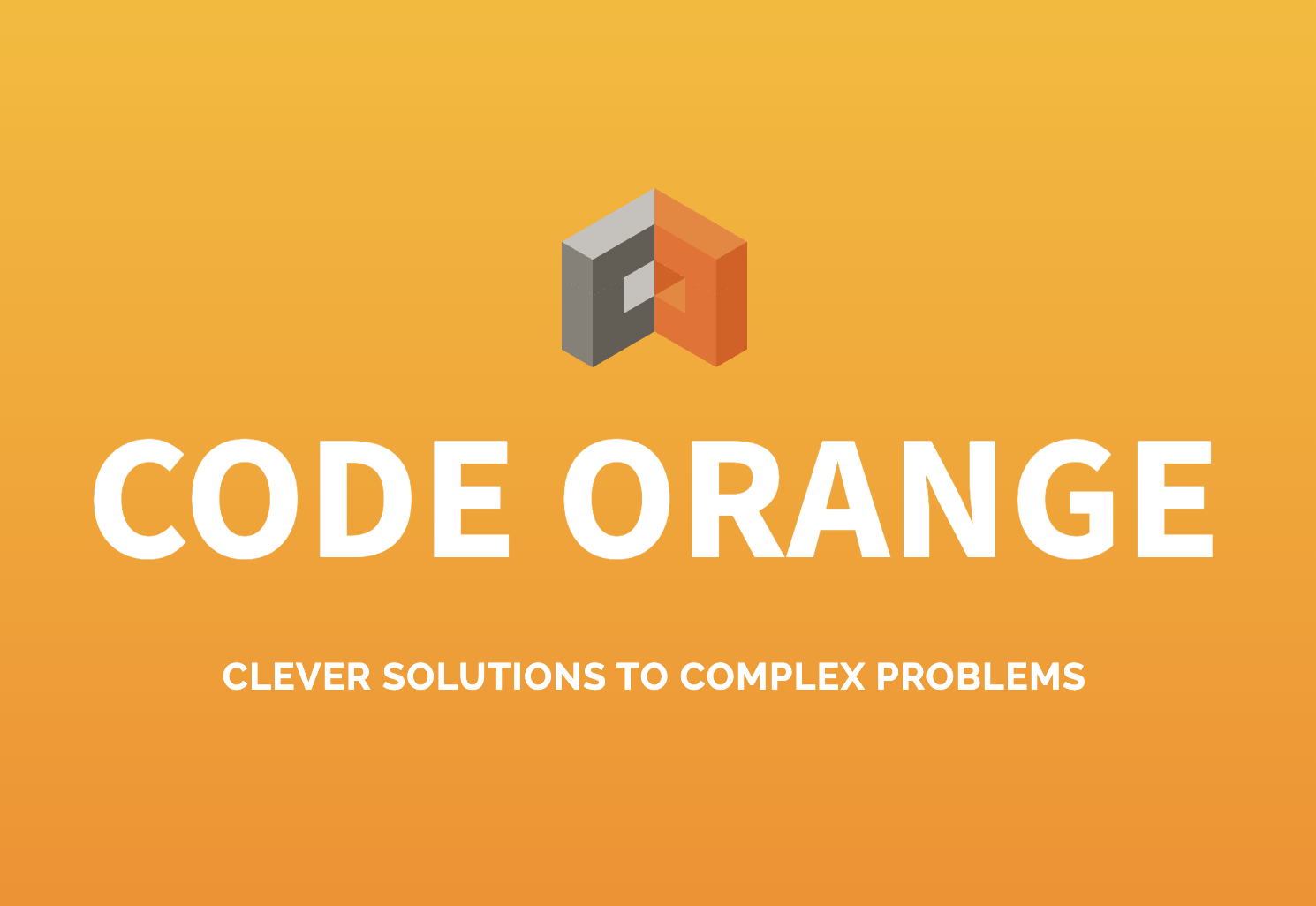 CODE ORANGE

CLEVER SOLUTIONS TO COMPLEX PROBLEMS